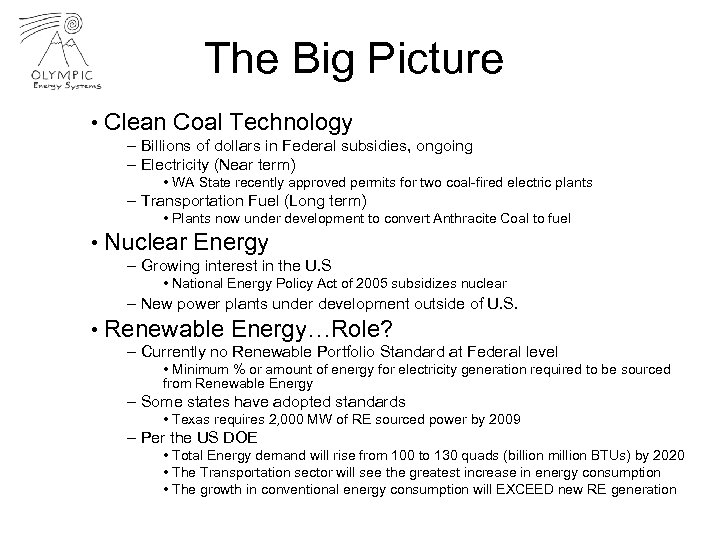 OLYMPIC
Energy Systems

The Big Picture

• Clean Coal Technology
– Billions of dollars in Federal subsidies, ongoing
– Electricity (Near term)
• WA State recently approved permits for two coal-fired electric plants
– Transportation Fuel (Long term)
• Plants now under development to convert Anthracite Coal to fuel

• Nuclear Energy
– Growing interest in the U.S
• National Energy Policy Act of 2005 subsidizes nuclear
– New power plants under development outside of U.S.

• Renewable Energy…Role?
– Currently no Renewable Portfolio Standard at Federal level
• Minimum % or amount of energy for electricity generation required to be sourced from Renewable Energy
– Some states have adopted standards
• Texas requires 2,000 MW of RE sourced power by 2009
– Per the US DOE
• Total Energy demand will rise from 100 to 130 quads (billion million BTUs) by 2020
• The Transportation sector will see the greatest increase in energy consumption
• The growth in conventional energy consumption will EXCEED new RE generation